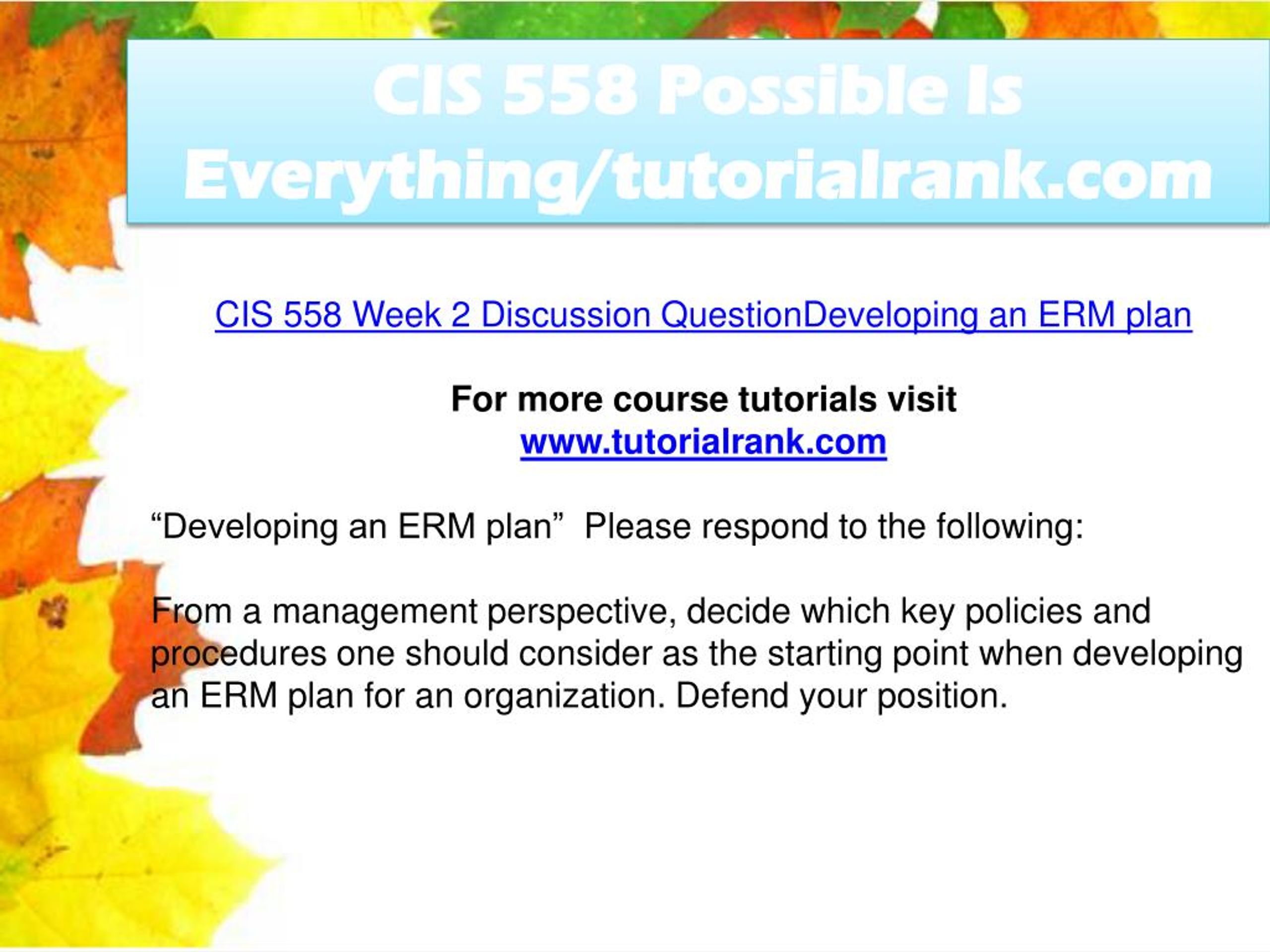 CIS 558 Possible Is Everything/tutorialrank.com

CIS 558 Week 2 Discussion QuestionDeveloping an ERM plan

For more course tutorials visit
www.tutorialrank.com

“Developing an ERM plan”  Please respond to the following:

From a management perspective, decide which key policies and procedures one should consider as the starting point when developing an ERM plan for an organization. Defend your position.